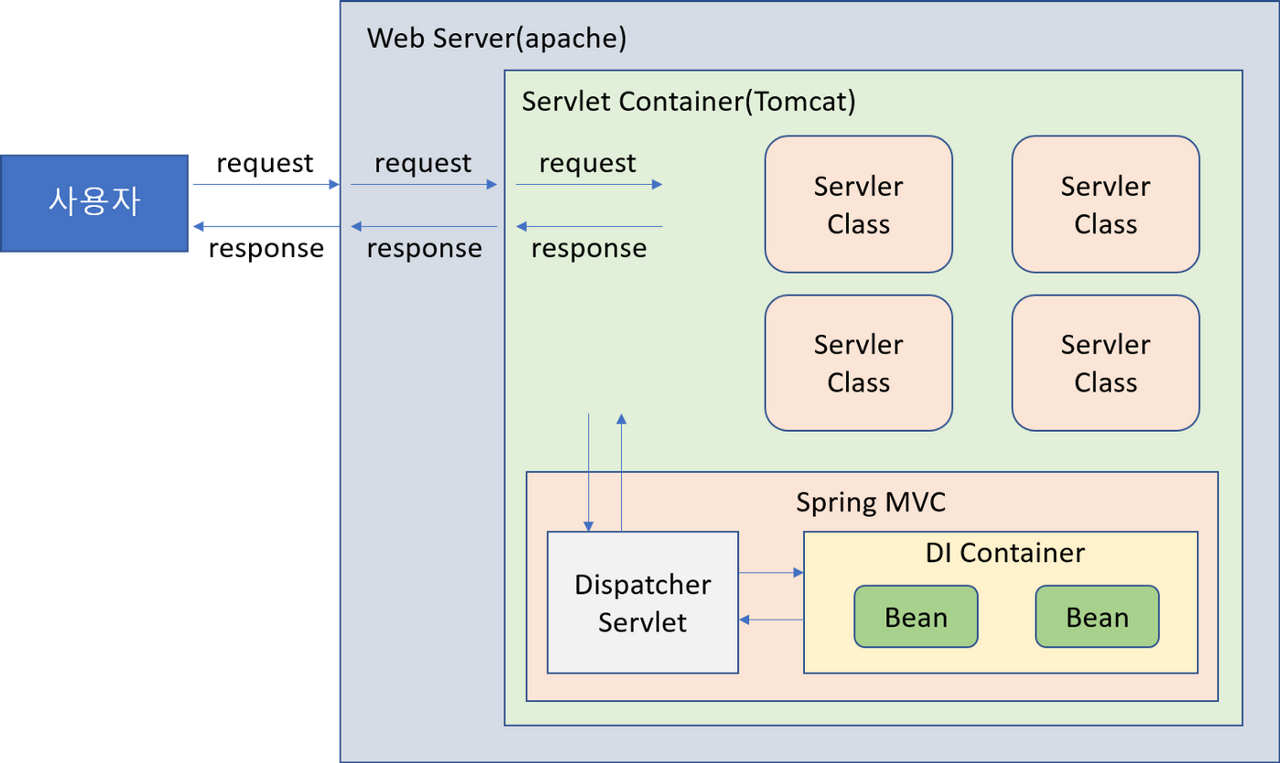 Web Server(apache)

Servlet Container(Tomcat)

사용자

request

response

request

response

request

response

Servler Class

Servler Class

Servler Class

Servler Class

Spring MVC

Dispatcher Servlet

DI Container

Bean

Bean